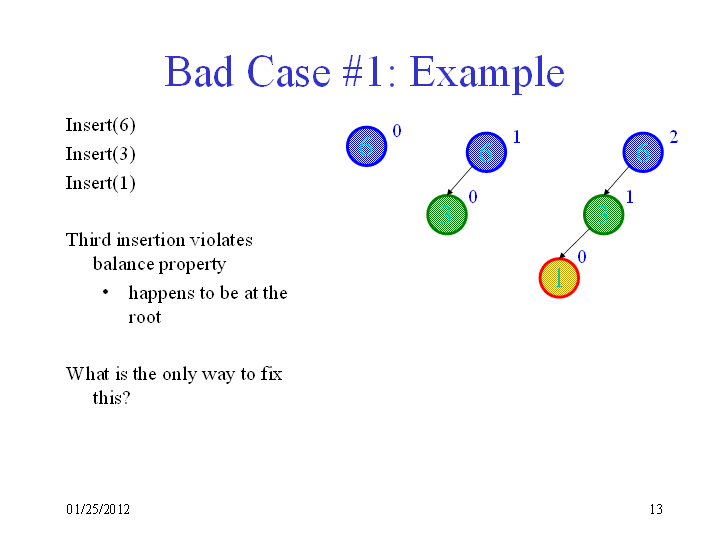 Bad Case #1: Example

Insert(6)

Insert(3)

Insert(1)

Third insertion violates balance property

• happens to be at the root

What is the only way to fix this?

6 0

6 1

3 0

6 2

3 1

1 0

01/25/2012

13